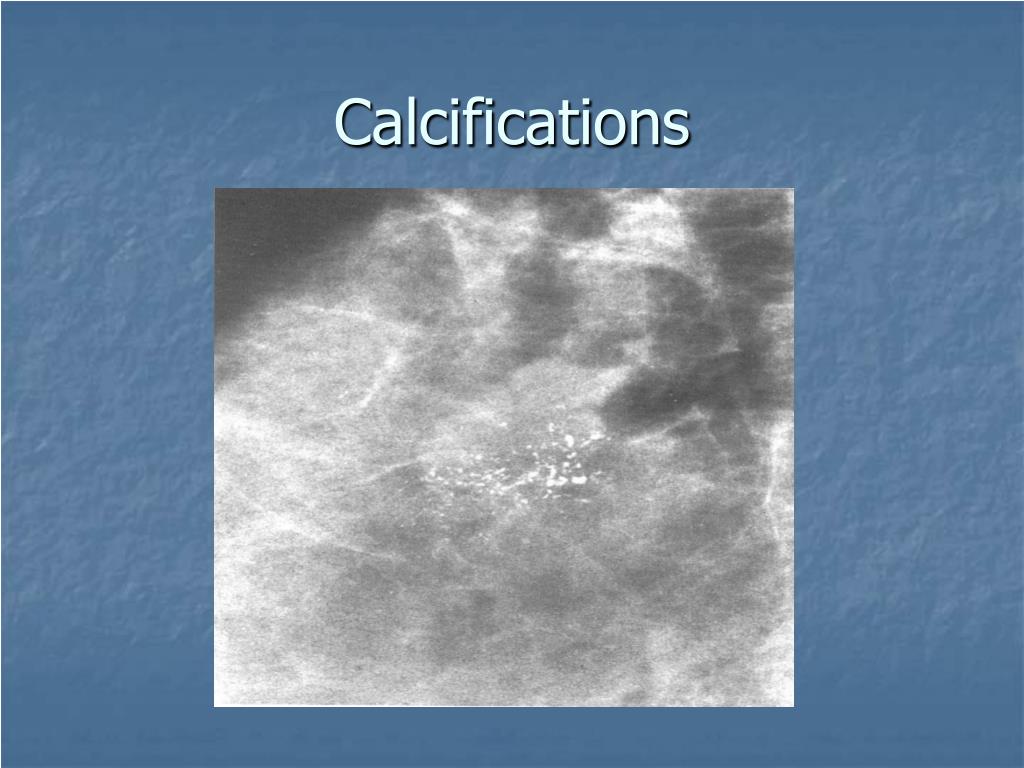 Calcifications